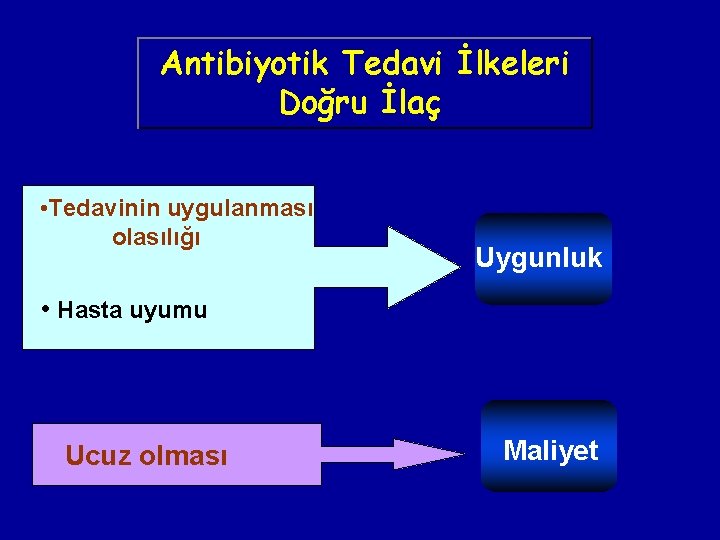 Antibiyotik Tedavi İlkeleri
Doğru İlaç

•Tedavinin uygulanması olasılığı

• Hasta uyumu

Uygunluk

Ucuz olması

Maliyet